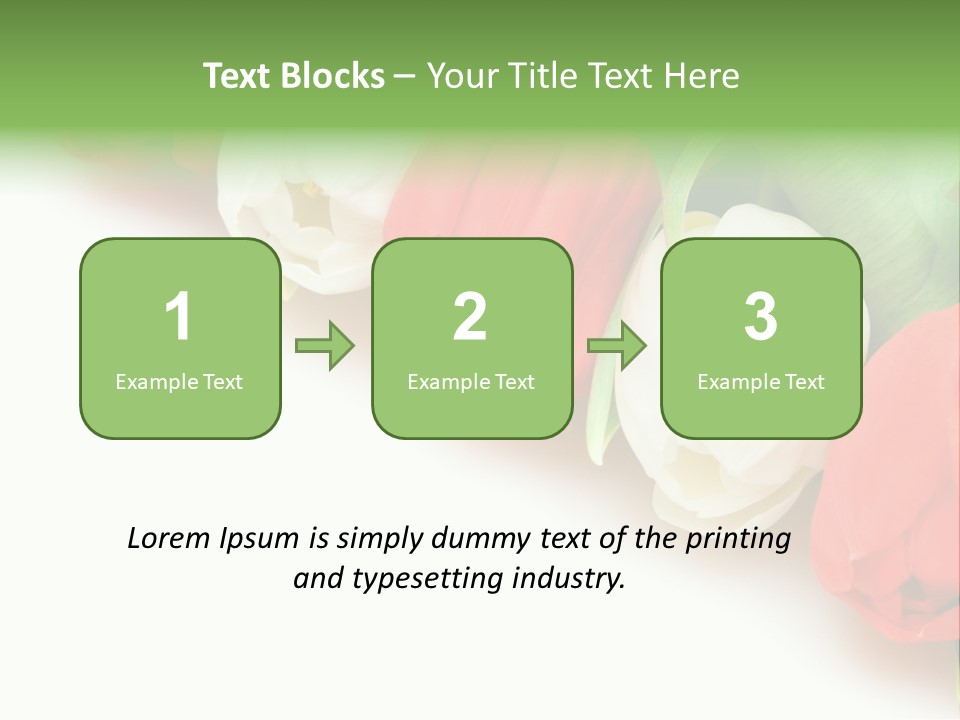 Text Blocks – Your Title Text Here

1
Example Text

2
Example Text

3
Example Text

Lorem Ipsum is simply dummy text of the printing and typesetting industry.